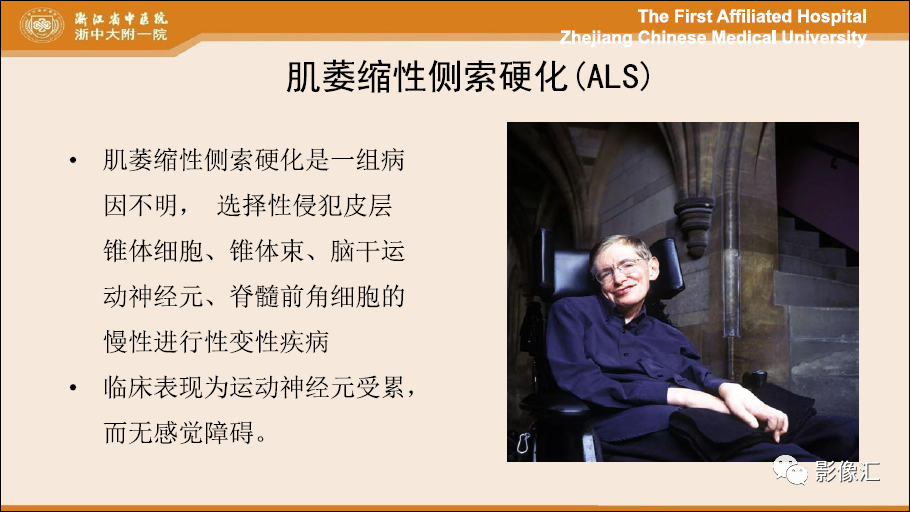 浙江省中医院
浙中大附一院

The First Affiliated Hospital
Zhejiang Chinese Medical University

肌萎缩性侧索硬化(ALS)

• 肌萎缩性侧索硬化是一组病因不明， 选择性侵犯皮层锥体细胞、锥体束、脑干运动神经元、脊髓前角细胞的慢性进行性变性疾病
• 临床表现为运动神经元受累，而无感觉障碍。

影像汇